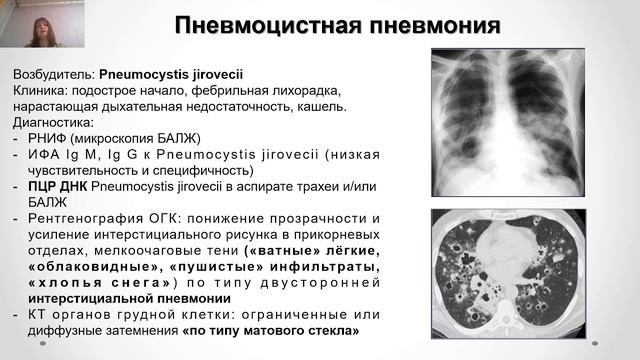 Пневмоцистная пневмония

Возбудитель: Pneumocystis jirovecii
Клиника: подострое начало, фебрильная лихорадка, нарастающая дыхательная недостаточность, кашель.
Диагностика:
- РНИФ (микроскопия БАЛЖ)
- ИФА Ig M, Ig G к Pneumocystis jirovecii (низкая чувствительность и специфичность)
- ПЦР ДНК Pneumocystis jirovecii в аспирате трахеи и/или БАЛЖ
- Рентгенография ОГК: понижение прозрачности и усиление интерстициального рисунка в прикорневых отделах, мелкоочаговые тени («ватные» лёгкие, «облаковидные», «пушистые» инфильтраты, «хлопья снега») по типу двусторонней интерстициальной пневмонии
- КТ органов грудной клетки: ограниченные или диффузные затемнения «по типу матового стекла»